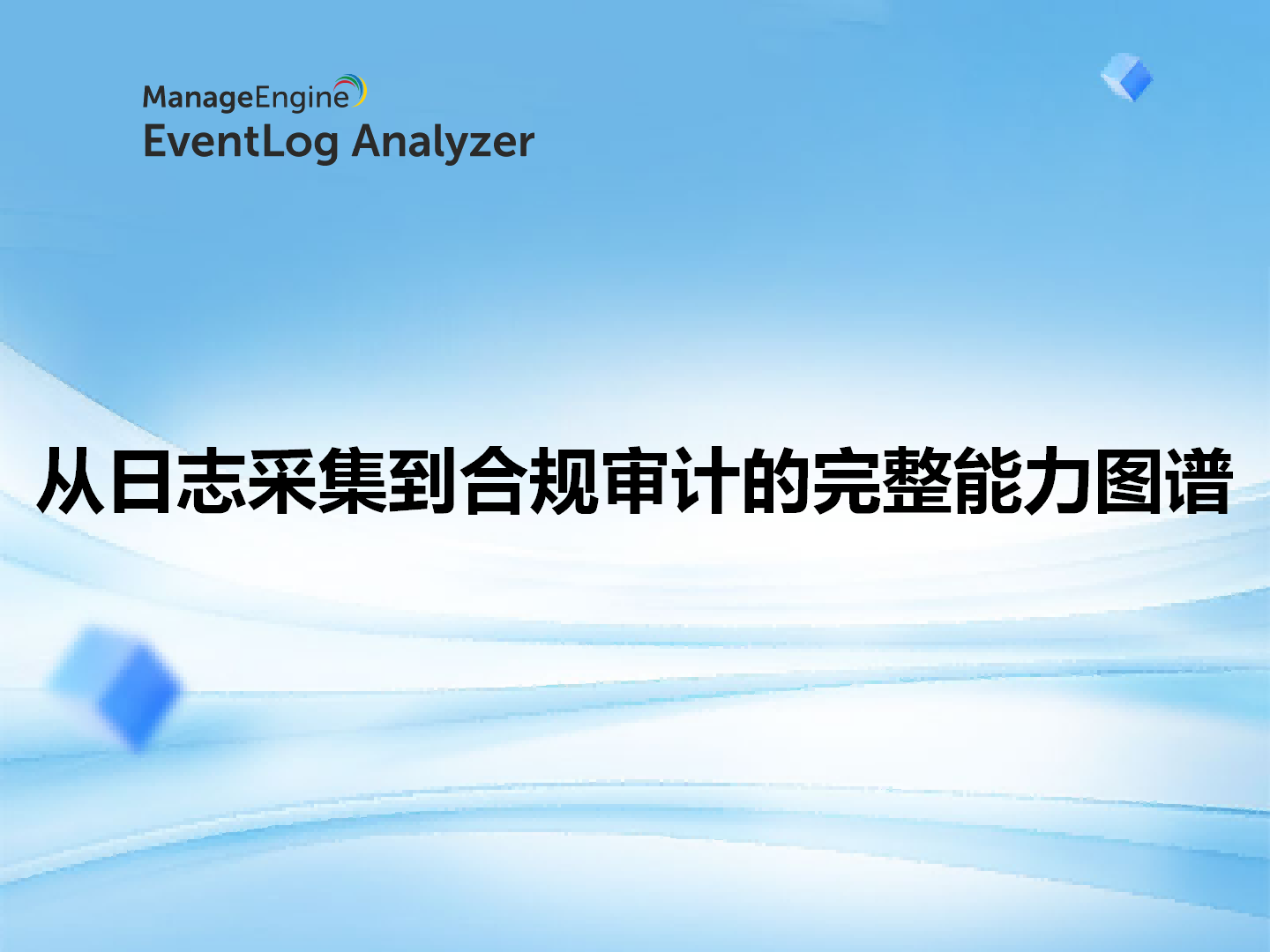 ManageEngine
EventLog Analyzer

从日志采集到合规审计的完整能力图谱